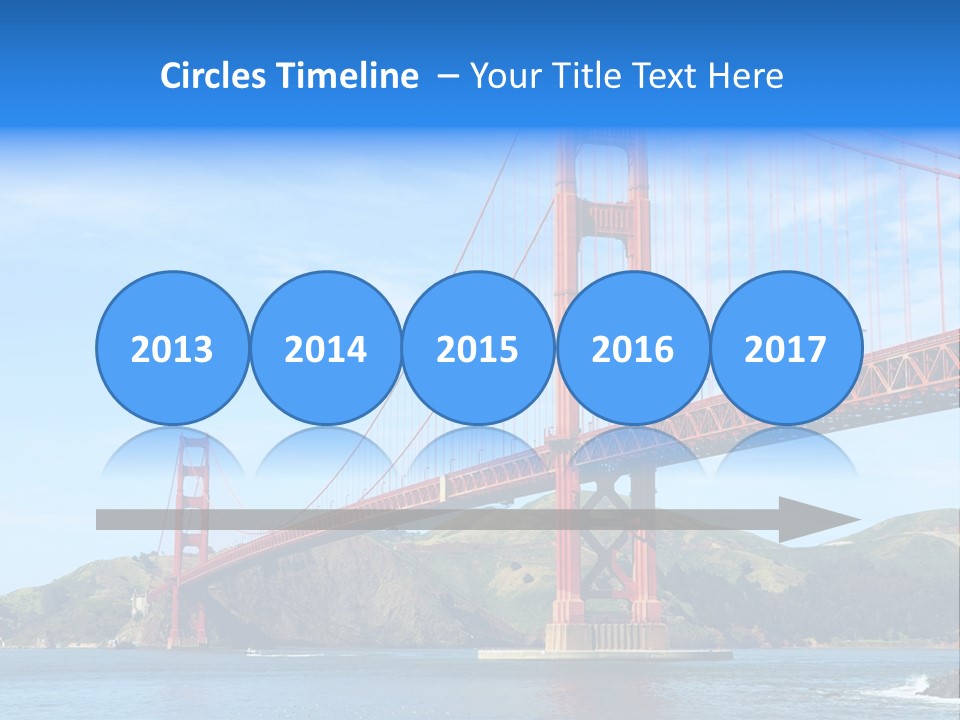 Circles Timeline – Your Title Text Here

2013

2014

2015

2016

2017